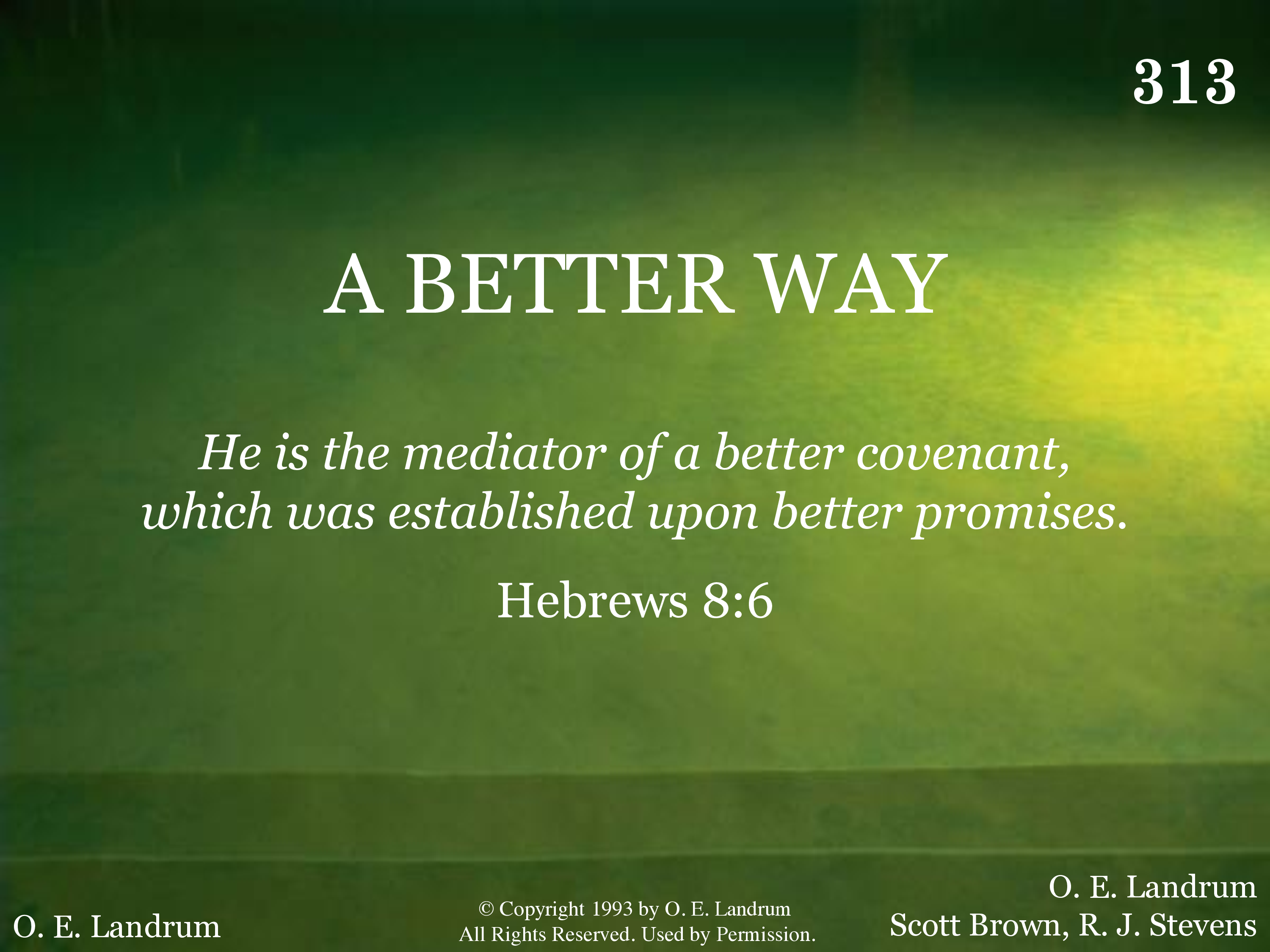 313

A BETTER WAY

He is the mediator of a better covenant, which was established upon better promises.

Hebrews 8:6

O. E. Landrum

© Copyright 1993 by O. E. Landrum
All Rights Reserved. Used by Permission.

O. E. Landrum
Scott Brown, R. J. Stevens